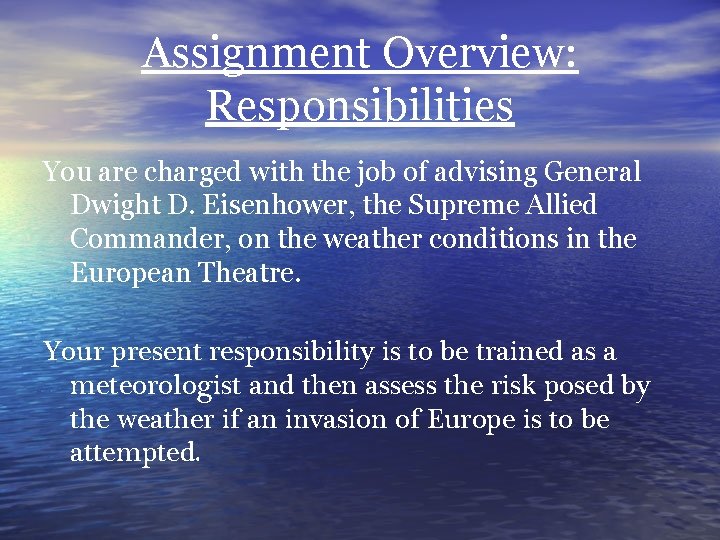 Assignment Overview: Responsibilities

You are charged with the job of advising General Dwight D. Eisenhower, the Supreme Allied Commander, on the weather conditions in the European Theatre.

Your present responsibility is to be trained as a meteorologist and then assess the risk posed by the weather if an invasion of Europe is to be attempted.